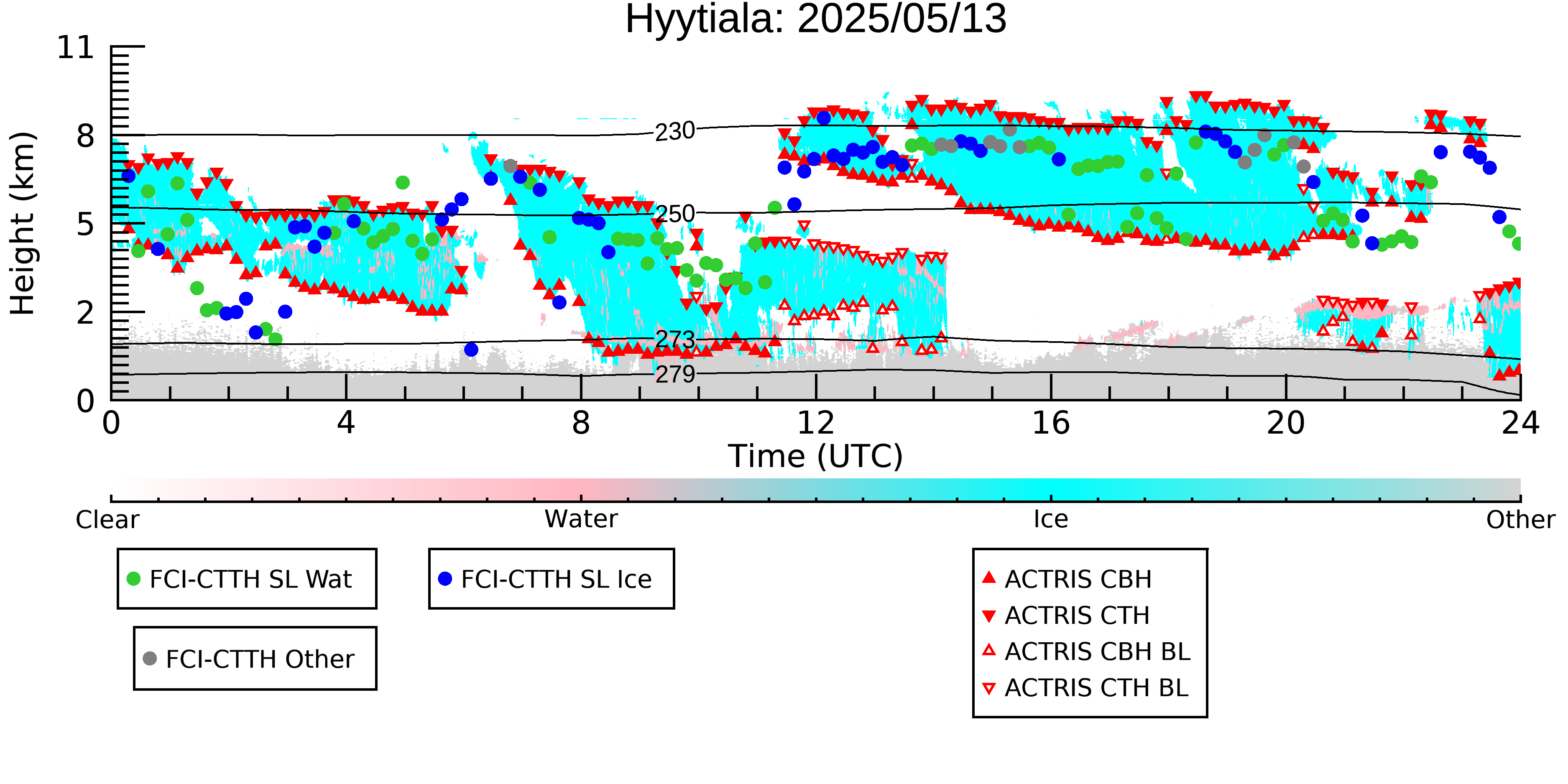 Hyytiala: 2025/05/13

Height (km)

11
8
5
2
0

230
250
273
279

0
4
8
12
16
20
24

Time (UTC)

Clear
Water
Ice
Other

FCI-CTTH SL Wat
FCI-CTTH SL Ice
FCI-CTTH Other

ACTRIS CBH
ACTRIS CTH
ACTRIS CBH BL
ACTRIS CTH BL